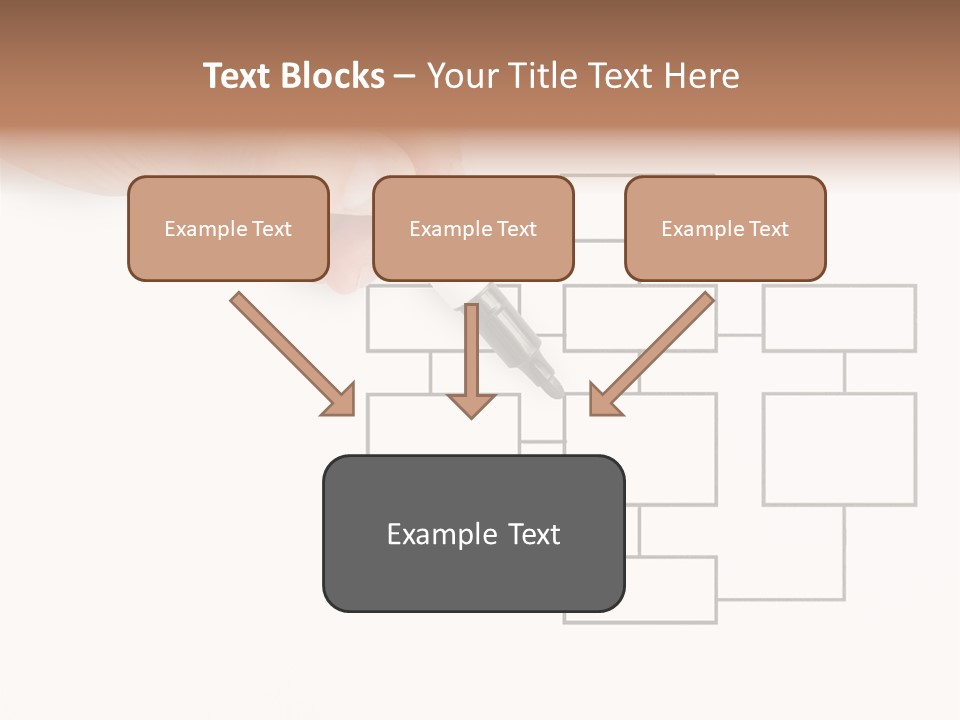 Text Blocks – Your Title Text Here

Example Text

Example Text

Example Text

Example Text